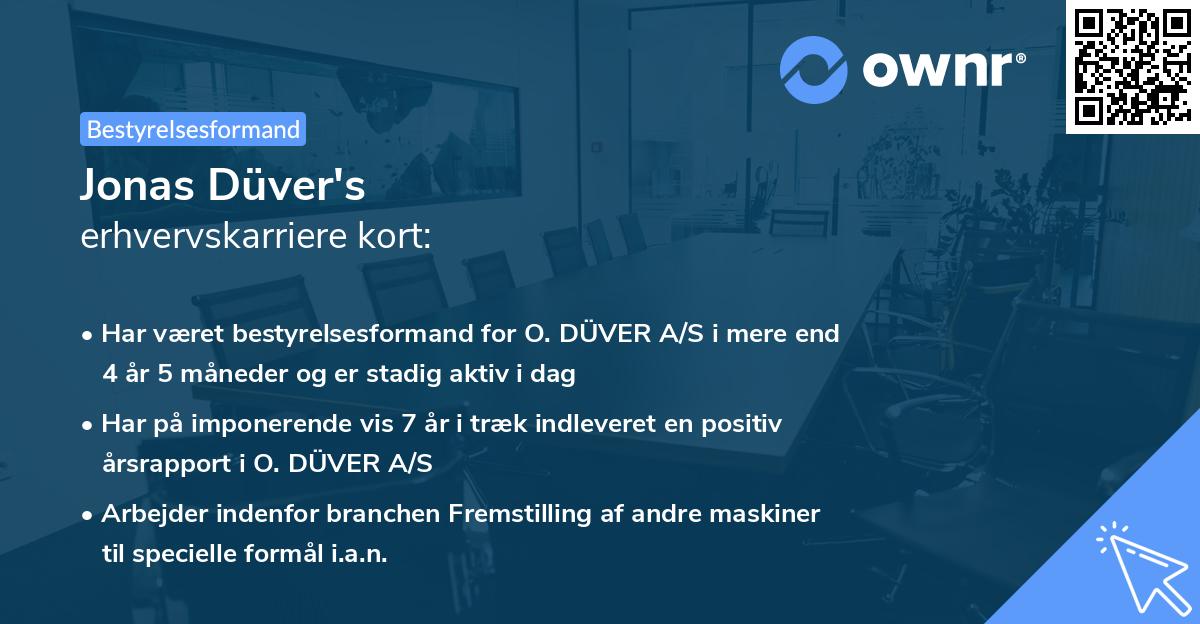 ownr®

Bestyrelsesformand

Jonas Düver's
erhvervskarriere kort:

• Har været bestyrelsesformand for O. DÜVER A/S i mere end 4 år 5 måneder og er stadig aktiv i dag

• Har på imponerende vis 7 år i træk indleveret en positiv årsrapport i O. DÜVER A/S

• Arbejder indenfor branchen Fremstilling af andre maskiner til specielle formål i.a.n.